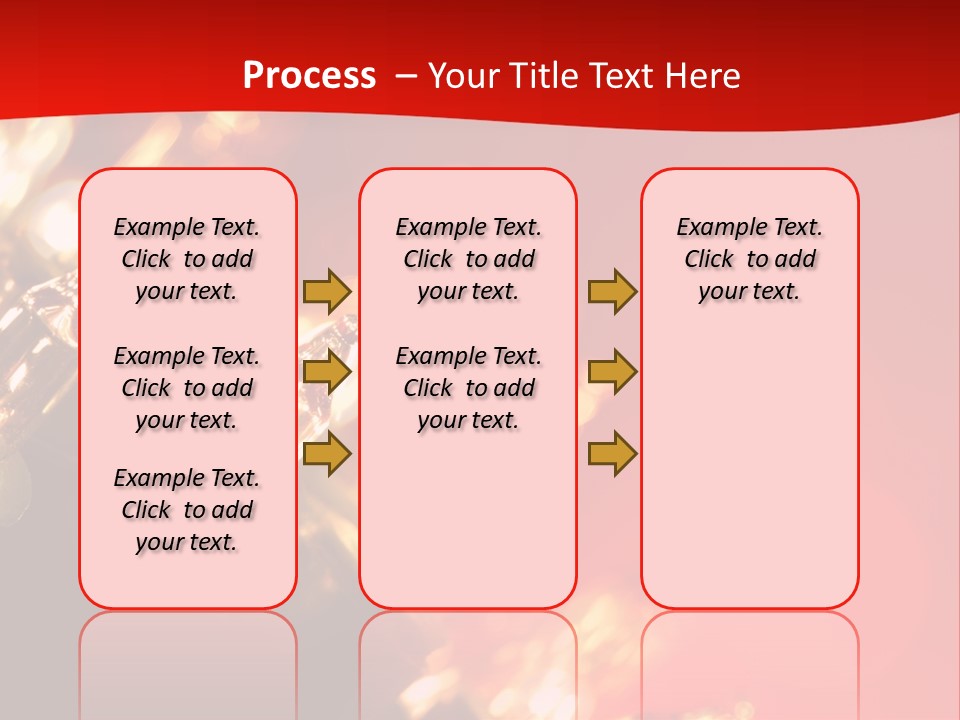 Process – Your Title Text Here

Example Text. Click to add your text.

Example Text. Click to add your text.

Example Text. Click to add your text.

Example Text. Click to add your text.

Example Text. Click to add your text.

Example Text. Click to add your text.